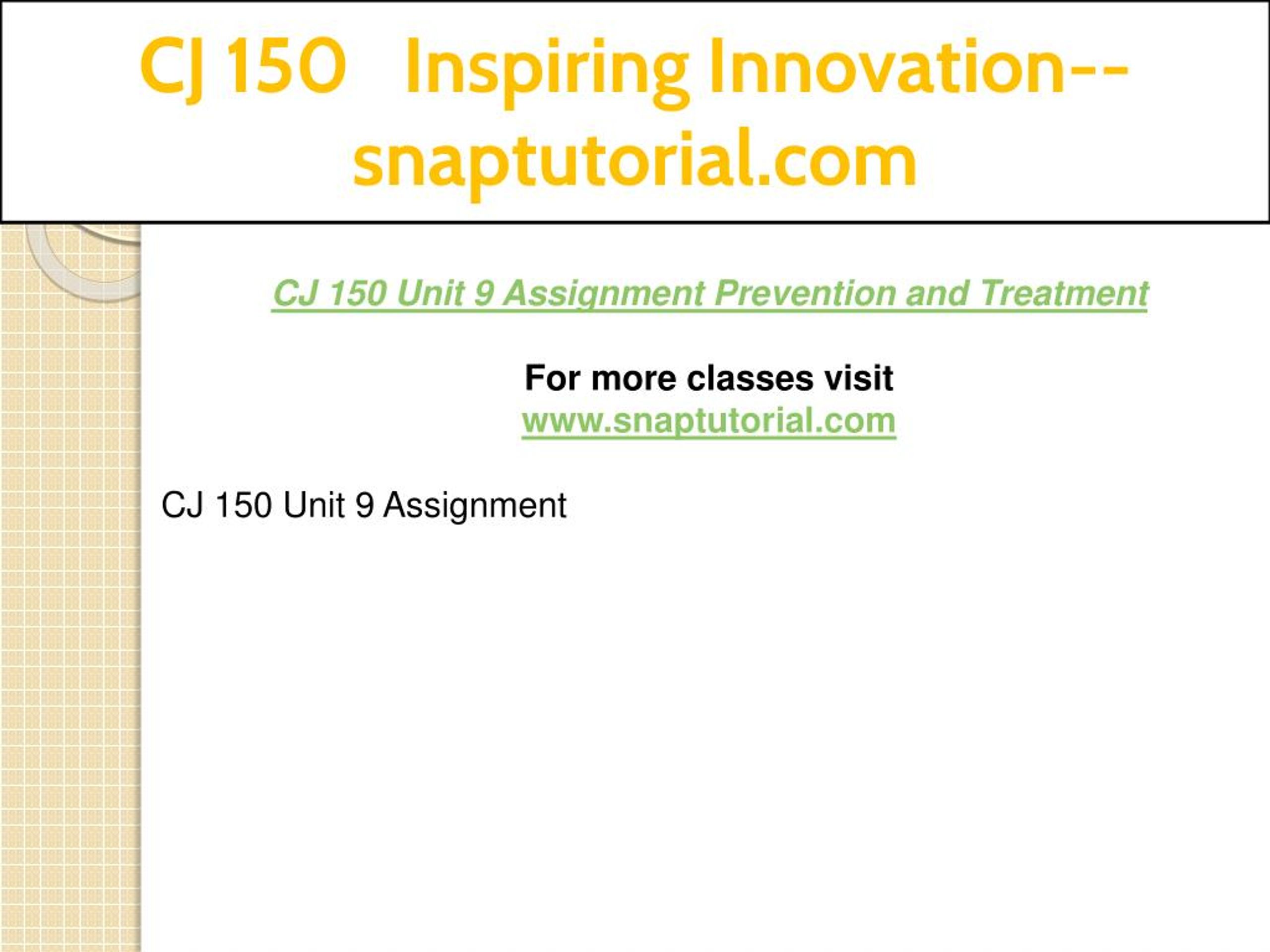 CJ 150 Inspiring Innovation--snaptutorial.com

CJ 150 Unit 9 Assignment Prevention and Treatment

For more classes visit
www.snaptutorial.com

CJ 150 Unit 9 Assignment